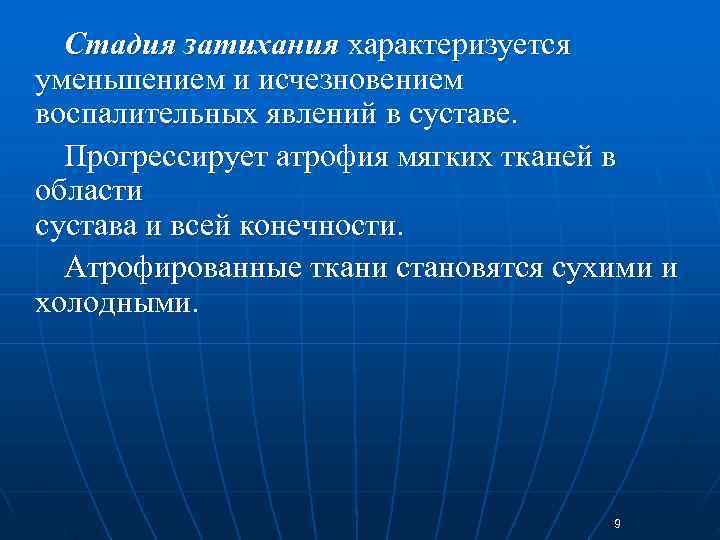 Стадия затихания характеризуется уменьшением и исчезновением воспалительных явлений в суставе.

Прогрессирует атрофия мягких тканей в области сустава и всей конечности.

Атрофированные ткани становятся сухими и холодными.

9